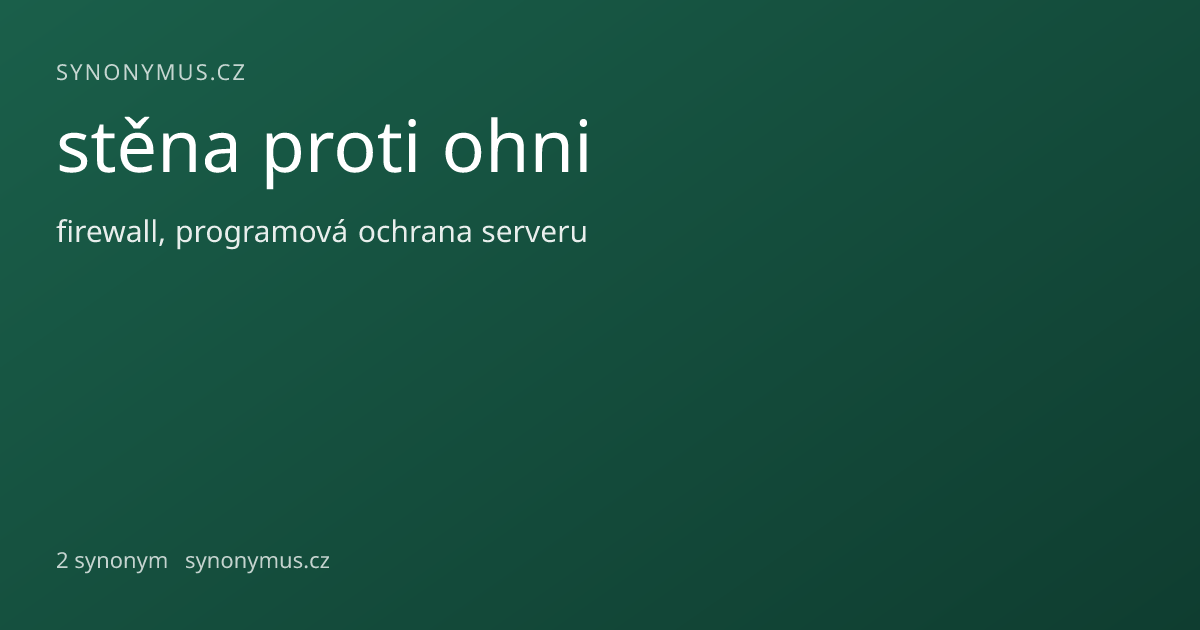 SYNONYMUS.CZ

stěna proti ohni

firewall, programová ochrana serveru

2 synonym synonymus.cz